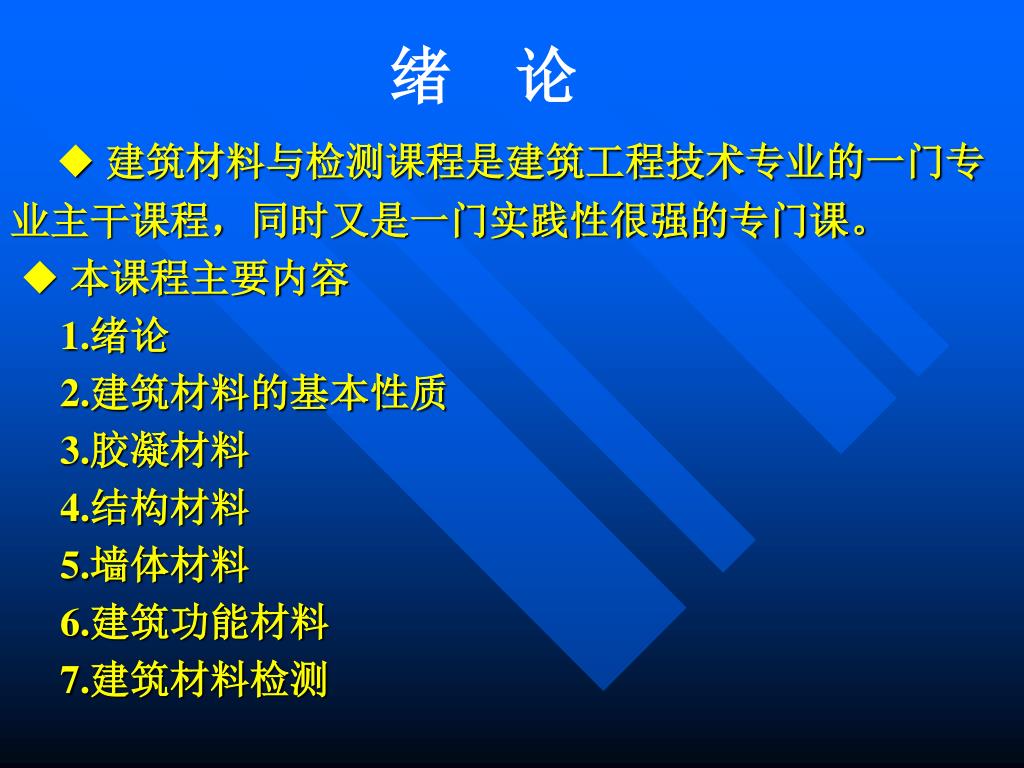 绪　论

◆ 建筑材料与检测课程是建筑工程技术专业的一门专业主干课程，同时又是一门实践性很强的专门课。

◆ 本课程主要内容

1.绪论

2.建筑材料的基本性质

3.胶凝材料

4.结构材料

5.墙体材料

6.建筑功能材料

7.建筑材料检测